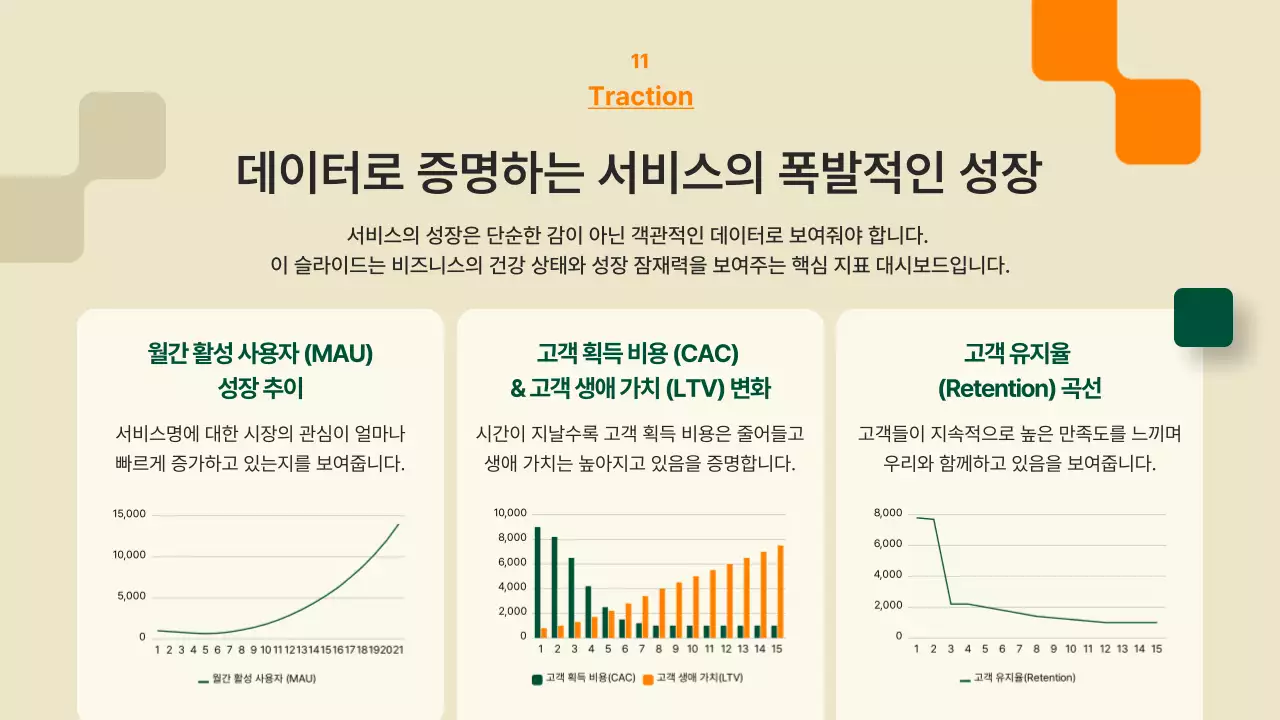 11

Traction

데이터로 증명하는 서비스의 폭발적인 성장

서비스의 성장은 단순한 감이 아닌 객관적인 데이터로 보여줘야 합니다.
이 슬라이드는 비즈니스의 건강 상태와 성장 잠재력을 보여주는 핵심 지표 대시보드입니다.

월간 활성 사용자 (MAU)
성장 추이

서비스명에 대한 시장의 관심이 얼마나 빠르게 증가하고 있는지를 보여줍니다.

15,000
10,000
5,000
0
1 2 3 4 5 6 7 8 9 10 11 12 13 14 15 16 17 18 19 20 21

월간 활성 사용자 (MAU)

고객 획득 비용 (CAC)
& 고객 생애 가치 (LTV) 변화

시간이 지날수록 고객 획득 비용은 줄어들고 생애 가치는 높아지고 있음을 증명합니다.

10,000
8,000
6,000
4,000
2,000
0
1 2 3 4 5 6 7 8 9 10 11 12 13 14 15

고객 획득 비용(CAC) 고객 생애 가치(LTV)

고객 유지율
(Retention) 곡선

고객들이 지속적으로 높은 만족도를 느끼며 우리와 함께하고 있음을 보여줍니다.

8,000
6,000
4,000
2,000
0
1 2 3 4 5 6 7 8 9 10 11 12 13 14 15

고객 유지율(Retention)